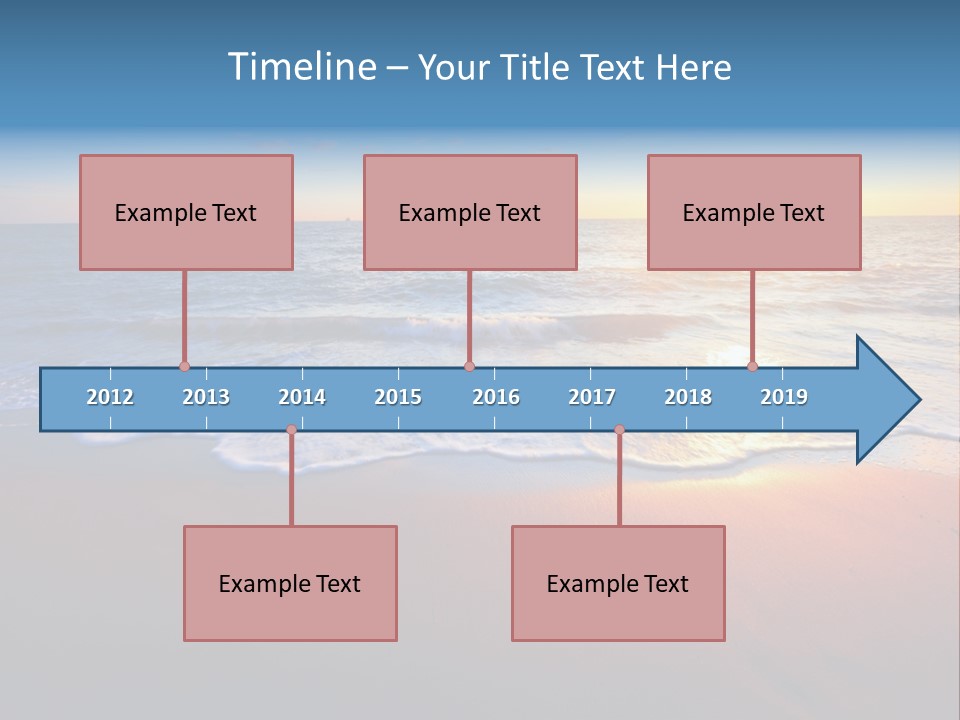 Timeline – Your Title Text Here

Example Text

Example Text

Example Text

2012 2013 2014 2015 2016 2017 2018 2019

Example Text

Example Text